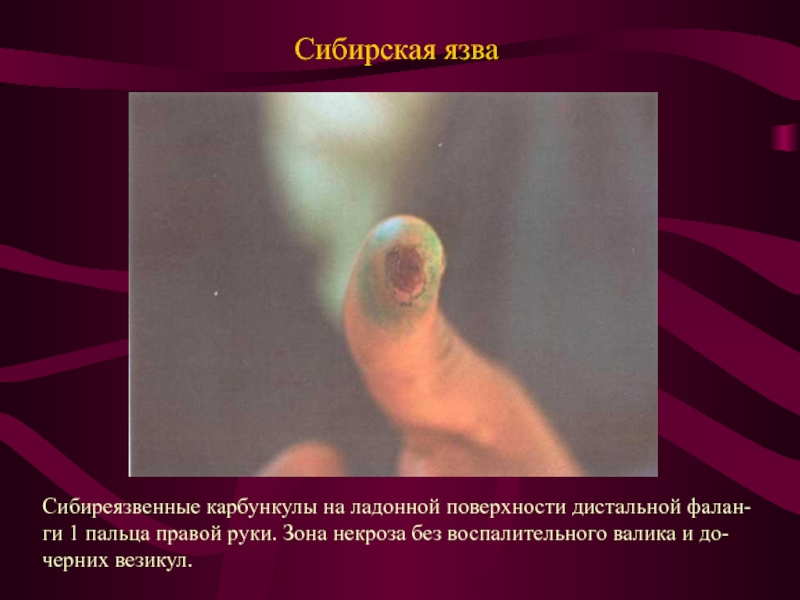 Сибирская язва

Сибиреязвенные карбункулы на ладонной поверхности дистальной фаланги 1 пальца правой руки. Зона некроза без воспалительного валика и дочерних везикул.